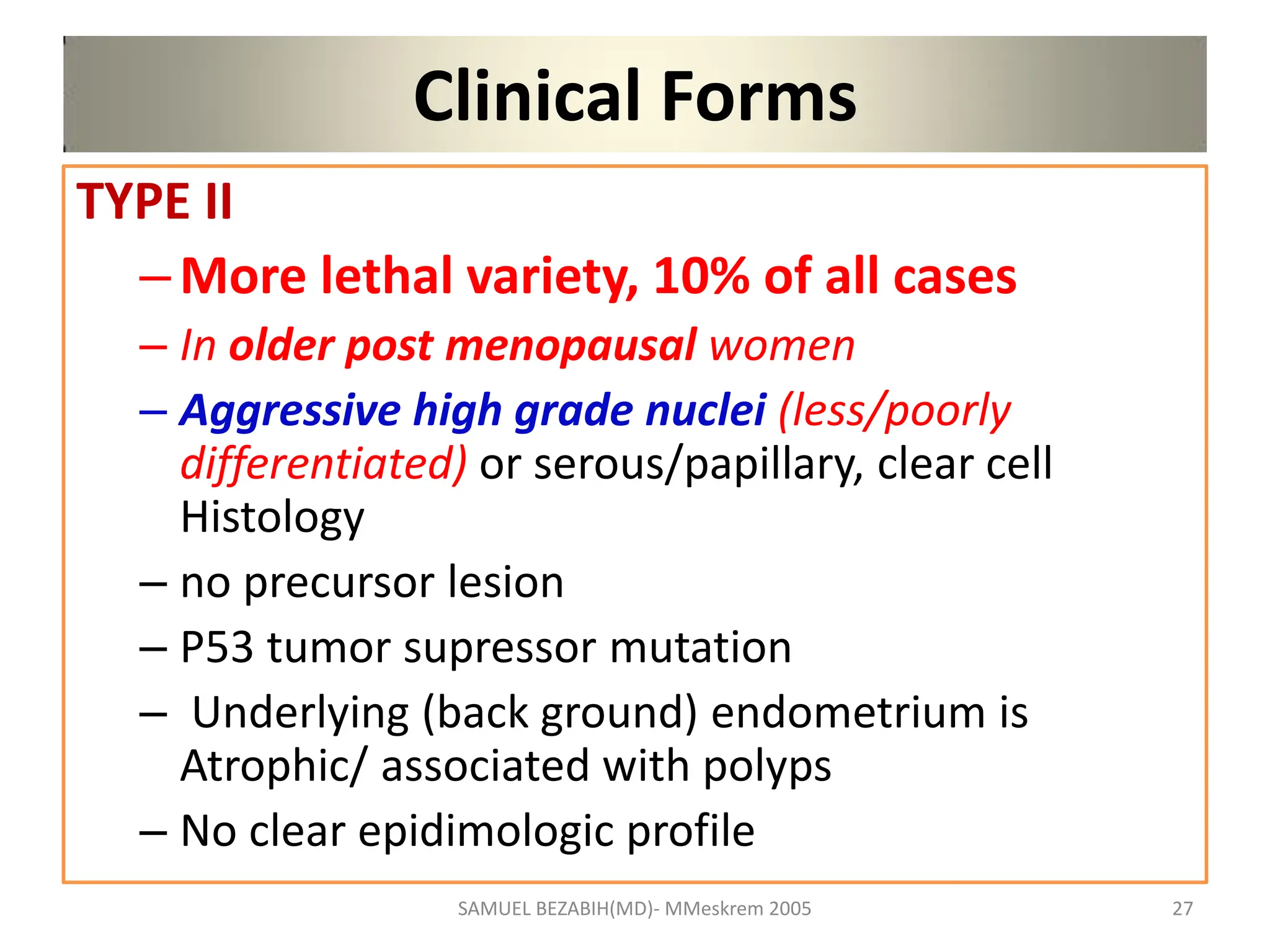 Clinical Forms

TYPE II

– More lethal variety, 10% of all cases
– In older post menopausal women
– Aggressive high grade nuclei (less/poorly differentiated) or serous/papillary, clear cell Histology
– no precursor lesion
– P53 tumor supressor mutation
– Underlying (back ground) endometrium is Atrophic/ associated with polyps
– No clear epidimologic profile

SAMUEL BEZABIH(MD)- MMeskrem 2005

27